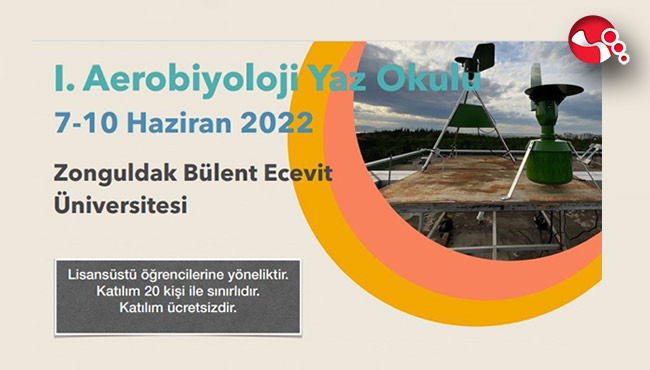 I. Aerobiyoloji Yaz Okulu
7-10 Haziran 2022

Zonguldak Bülent Ecevit Üniversitesi

Lisansüstü öğrencilerine yöneliktir.
Katılım 20 kişi ile sınırlıdır.
Katılım ücretsizdir.